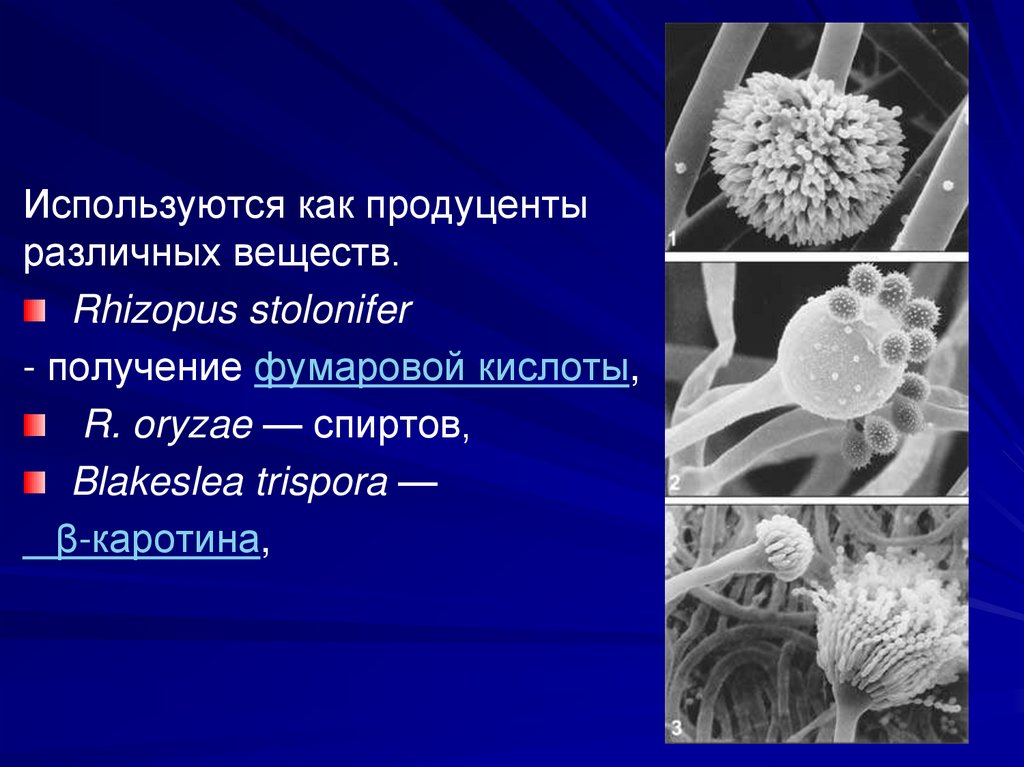 Используются как продуценты различных веществ.

Rhizopus stolonifer

- получение фумаровой кислоты,

R. oryzae — спиртов,

Blakeslea trispora —

β-каротина,

1

2

3